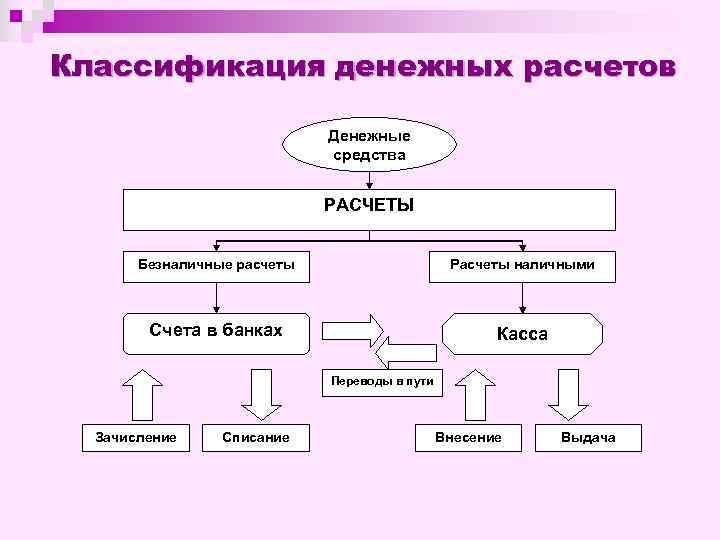 Классификация денежных расчетов

Денежные средства

РАСЧЕТЫ

Безналичные расчеты

Расчеты наличными

Счета в банках

Касса

Переводы в пути

Зачисление

Списание

Внесение

Выдача